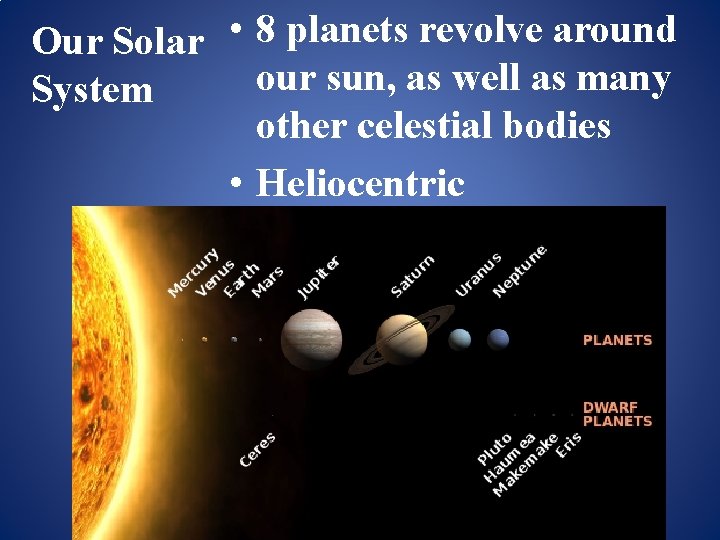 Our Solar System

• 8 planets revolve around our sun, as well as many other celestial bodies

• Heliocentric

Mercury
Venus
Earth
Mars
Jupiter
Saturn
Uranus
Neptune

PLANETS

DWARF PLANETS

Ceres

Pluto
Haumea
Makemake
Eris